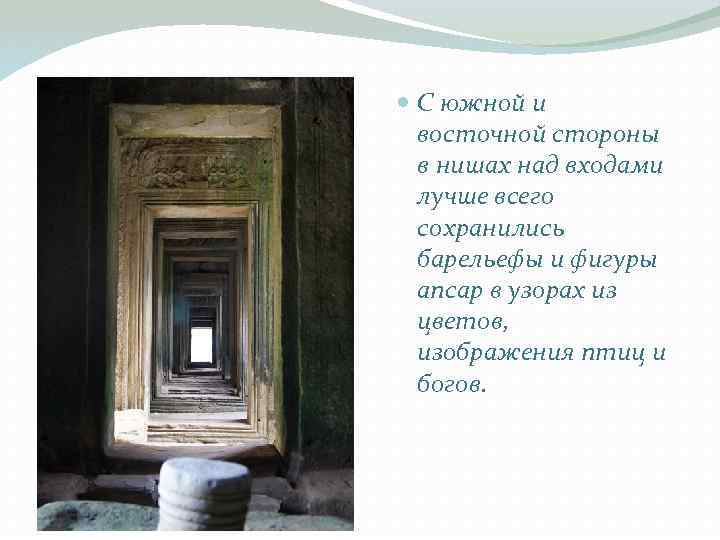 С южной и восточной стороны в нишах над входами лучше всего сохранились барельефы и фигуры апсар в узорах из цветов, изображения птиц и богов.